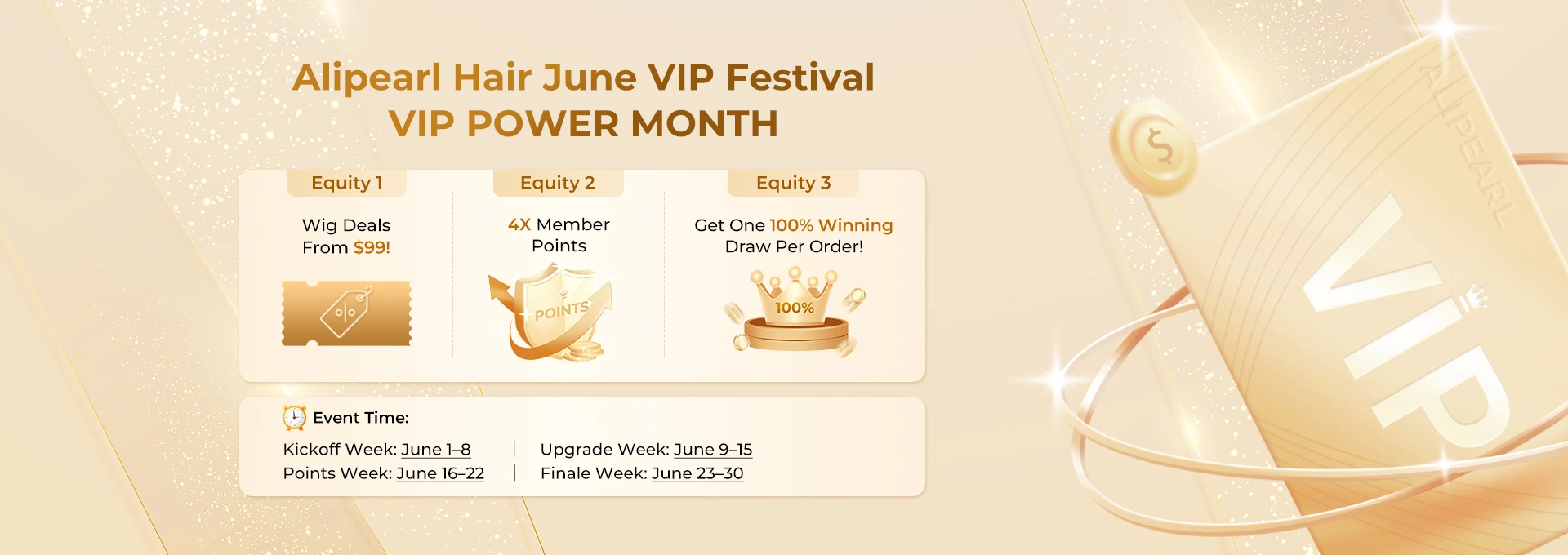 Alipearl Hair June VIP Festival
VIP POWER MONTH

Equity 1
Wig Deals From $99!

Equity 2
4X Member Points

POINTS

Equity 3
Get One 100% Winning Draw Per Order!

100%

Event Time:
Kickoff Week: June 1–8 | Upgrade Week: June 9–15
Points Week: June 16–22 | Finale Week: June 23–30

ALIPEARL
VIP